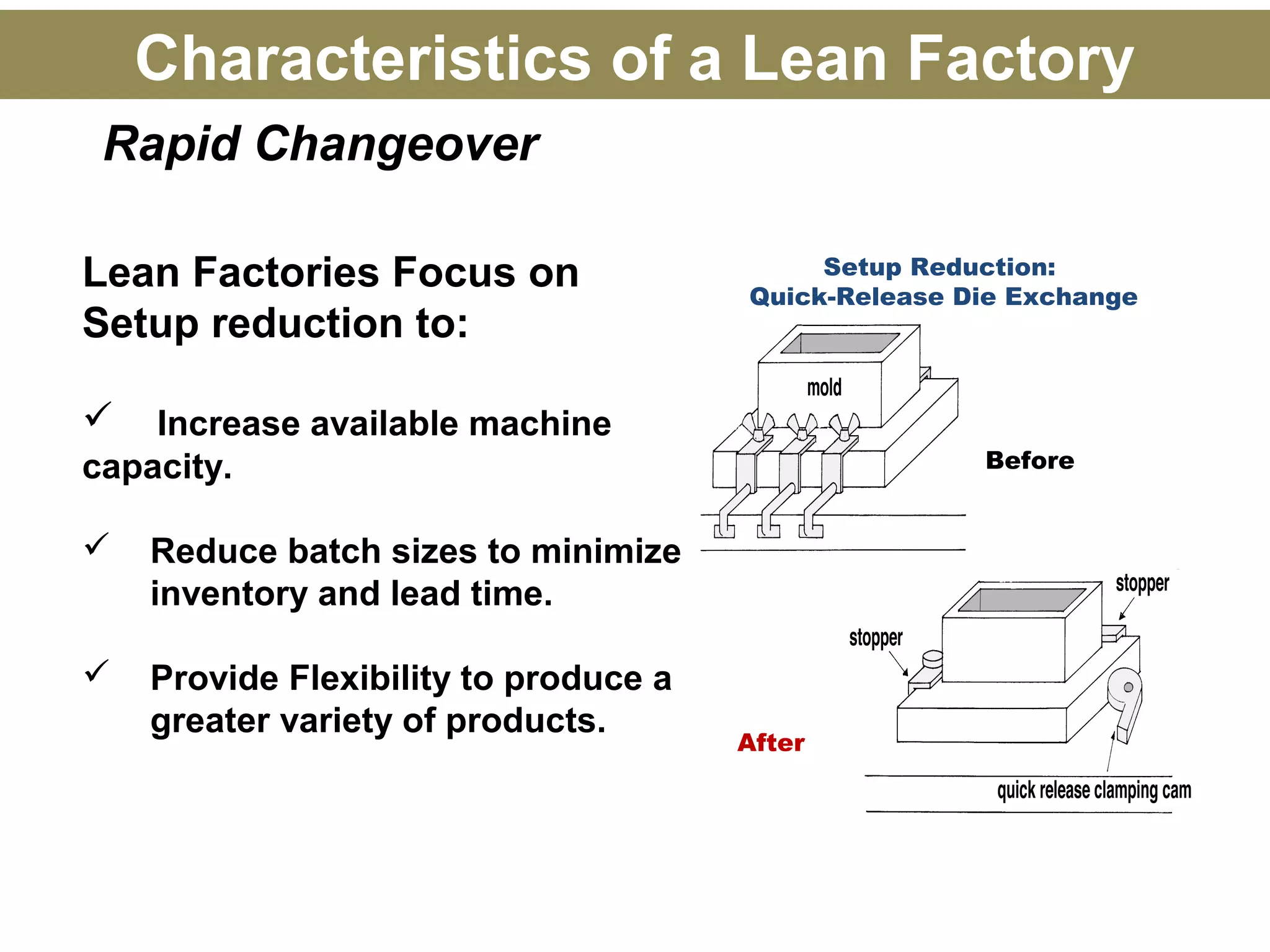 Characteristics of a Lean Factory

Rapid Changeover

Lean Factories Focus on Setup reduction to:

✓ Increase available machine capacity.

✓ Reduce batch sizes to minimize inventory and lead time.

✓ Provide Flexibility to produce a greater variety of products.

Setup Reduction: Quick-Release Die Exchange

mold

Before

stopper

stopper

After

quick release clamping cam